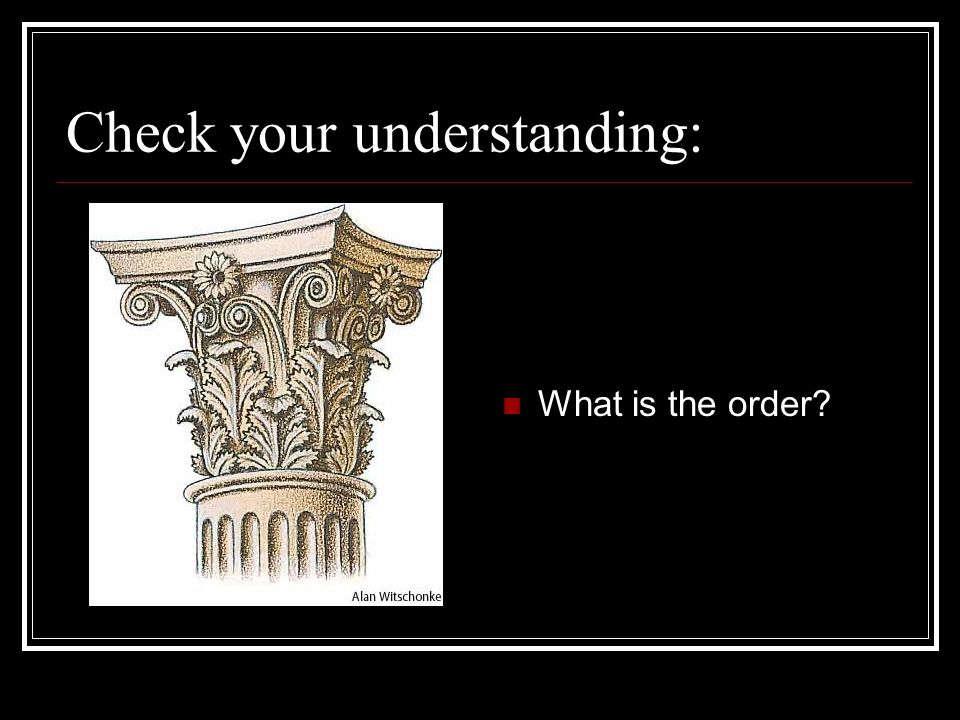 Check your understanding:

Alan Witschonke

What is the order?